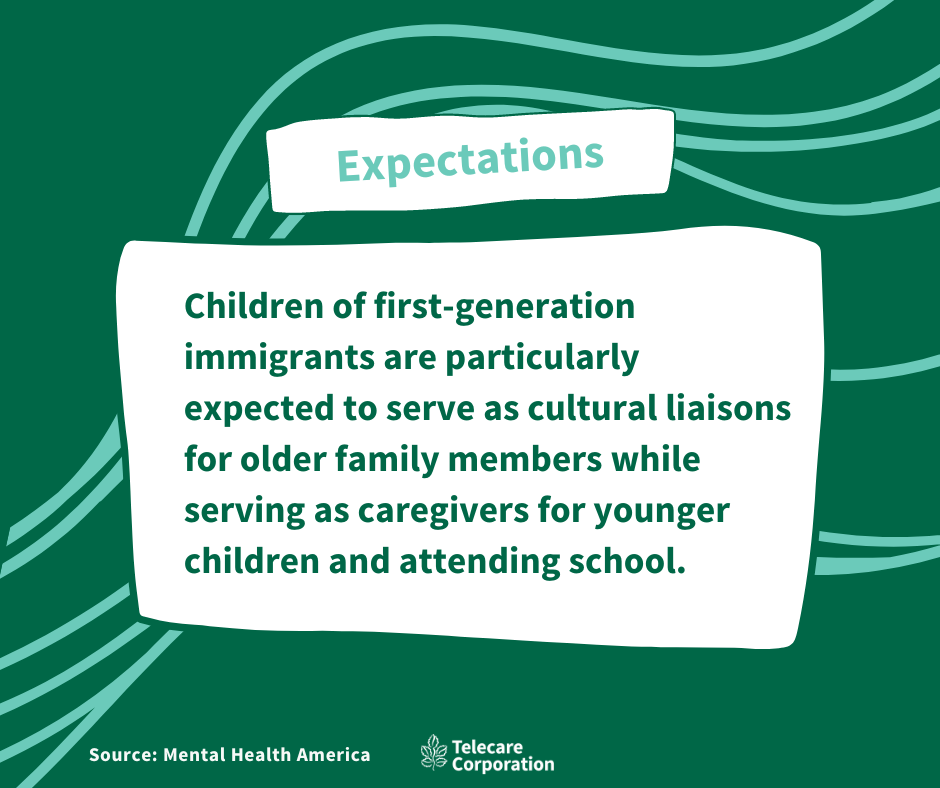 Expectations

Children of first-generation immigrants are particularly expected to serve as cultural liaisons for older family members while serving as caregivers for younger children and attending school.

Source: Mental Health America

Telecare Corporation